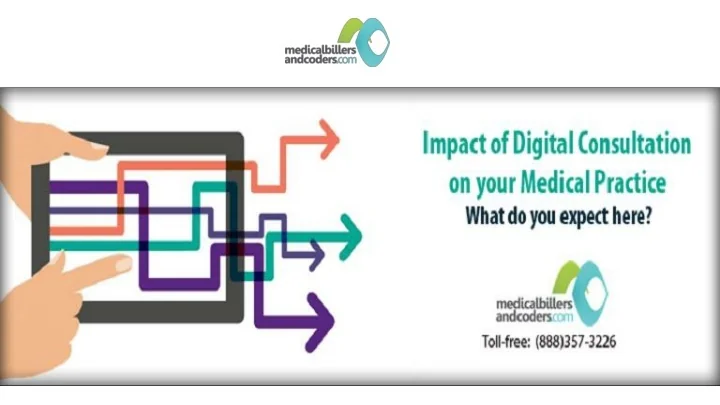 medicalbillers andcoders.com

Impact of Digital Consultation on your Medical Practice
What do you expect here?

medicalbillers andcoders.com
Toll-free: (888)357-3226